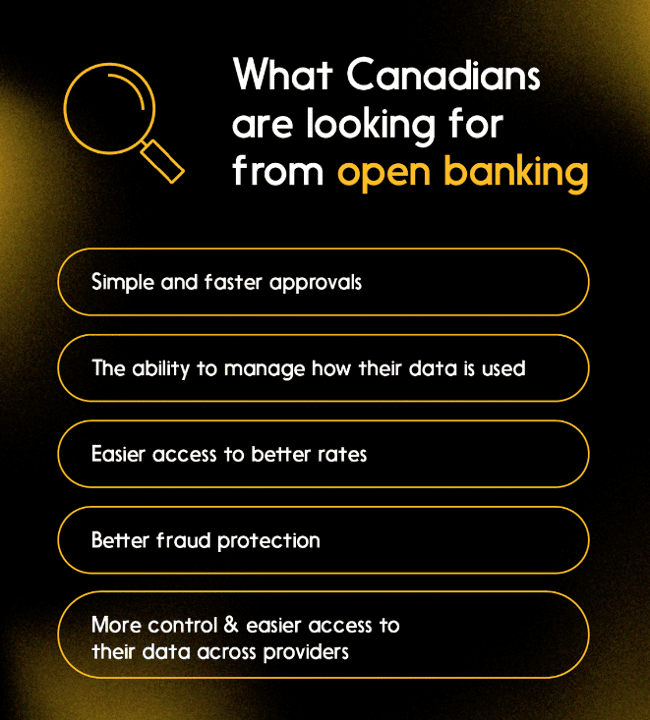 What Canadians are looking for from open banking

Simple and faster approvals

The ability to manage how their data is used

Easier access to better rates

Better fraud protection

More control & easier access to their data across providers